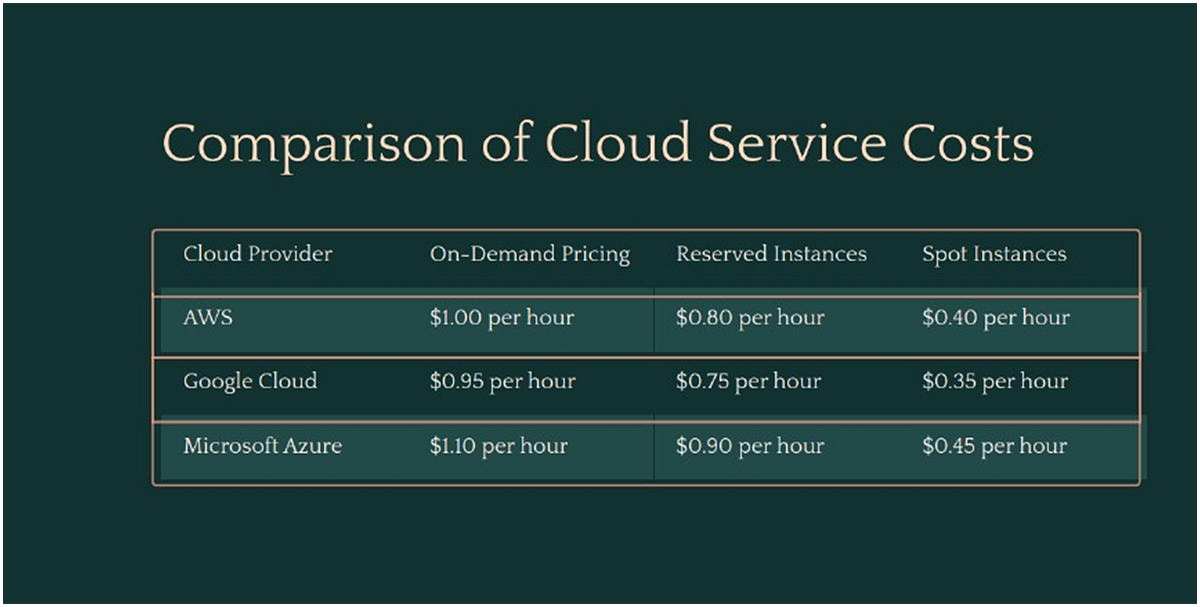 Comparison of Cloud Service Costs

| Cloud Provider | On-Demand Pricing | Reserved Instances | Spot Instances |
|---|---|---|---|
| AWS | \$1.00 per hour | \$0.80 per hour | \$0.40 per hour |
| Google Cloud | \$0.95 per hour | \$0.75 per hour | \$0.35 per hour |
| Microsoft Azure | \$1.10 per hour | \$0.90 per hour | \$0.45 per hour |